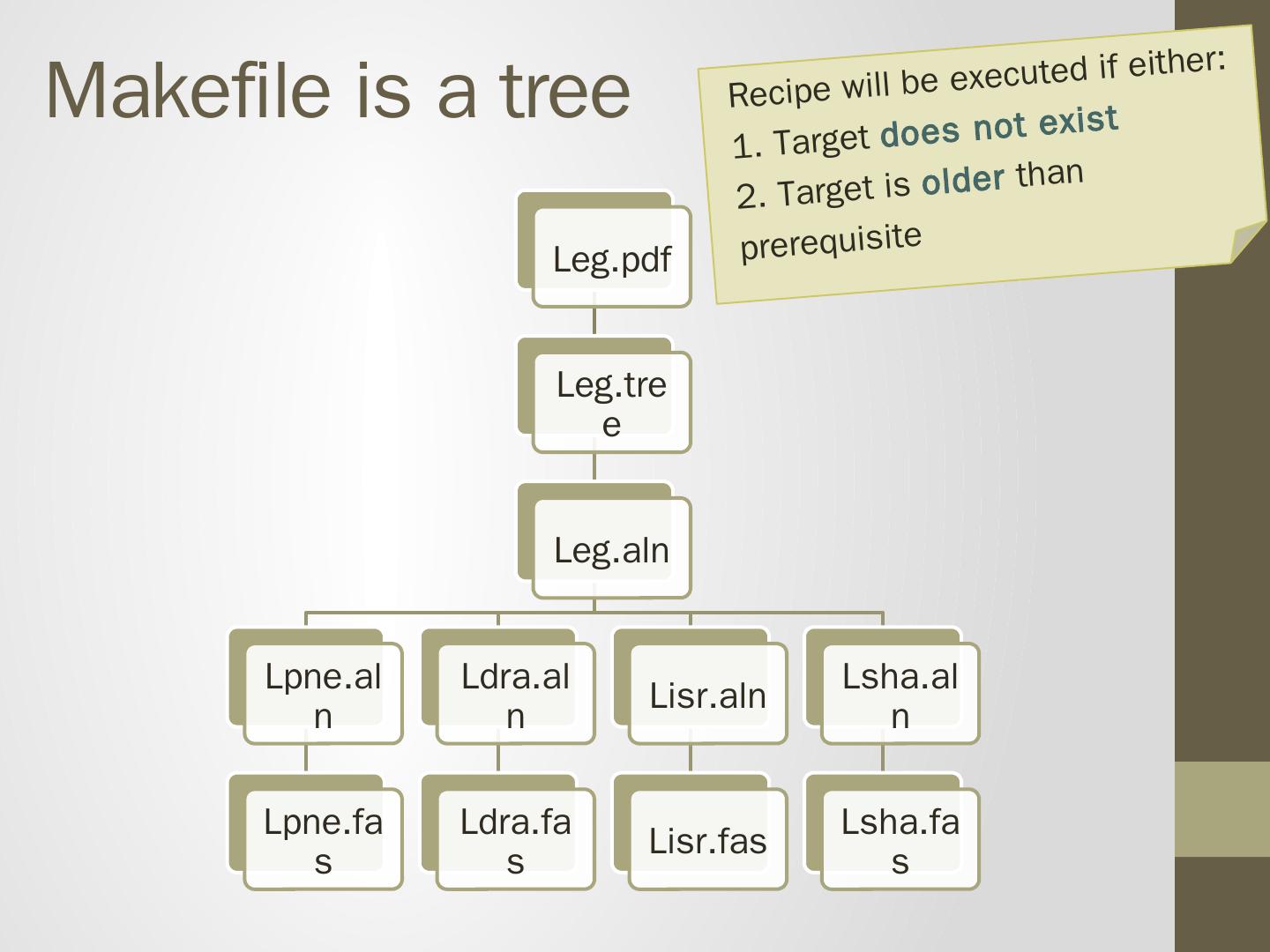 Makefile is a tree

Recipe will be executed if either:
1. Target does not exist
2. Target is older than prerequisite

Leg.pdf

Leg.tree

Leg.aln

Lpne.aln

Ldra.aln

Lisr.aln

Lsha.aln

Lpne.fas

Ldra.fas

Lisr.fas

Lsha.fas